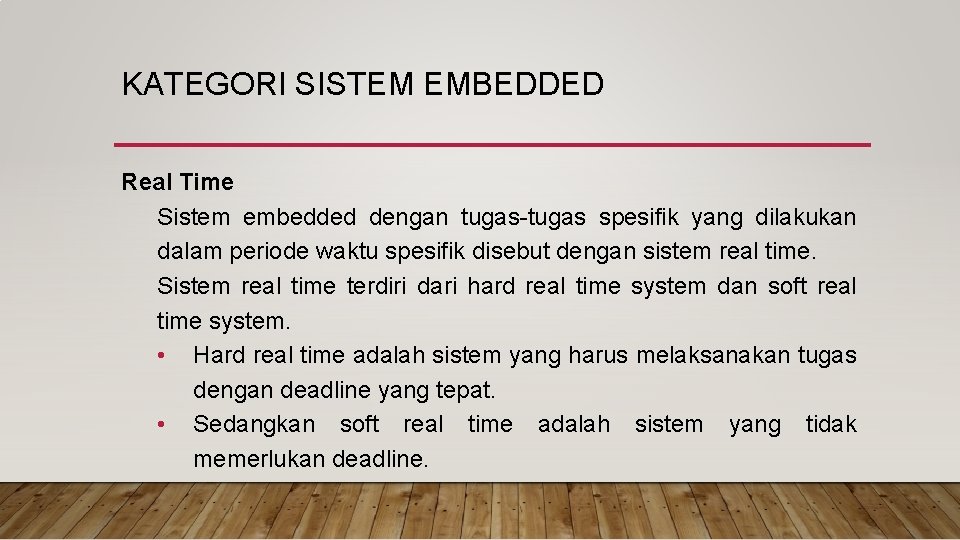 KATEGORI SISTEM EMBEDDED

Real Time

Sistem embedded dengan tugas-tugas spesifik yang dilakukan dalam periode waktu spesifik disebut dengan sistem real time.

Sistem real time terdiri dari hard real time system dan soft real time system.

• Hard real time adalah sistem yang harus melaksanakan tugas dengan deadline yang tepat.
• Sedangkan soft real time adalah sistem yang tidak memerlukan deadline.